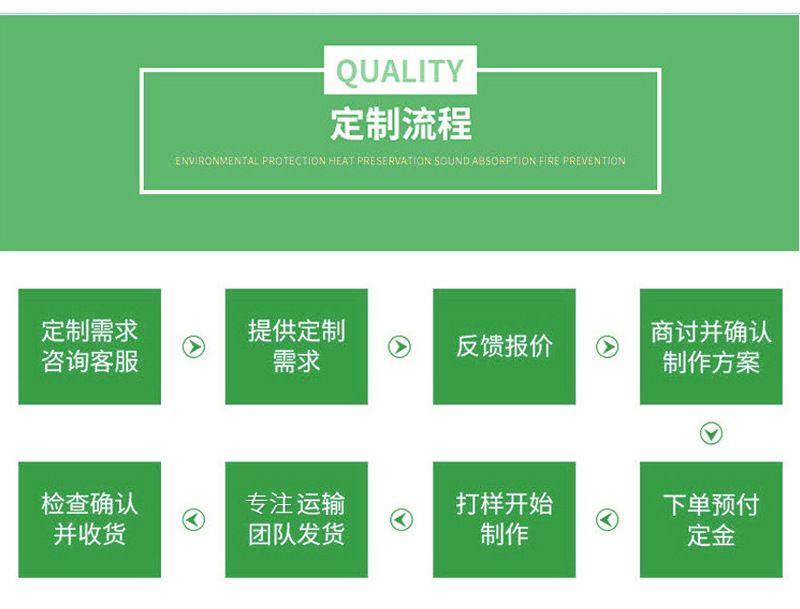 QUALITY

定制流程

ENVIRONMENTAL PROTECTION HEAT PRESERVATION SOUND ABSORPTION FIRE PREVENTION

定制需求咨询客服

提供定制需求

反馈报价

商讨并确认制作方案

下单预付定金

打样开始制作

专注 运输团队发货

检查确认并收货